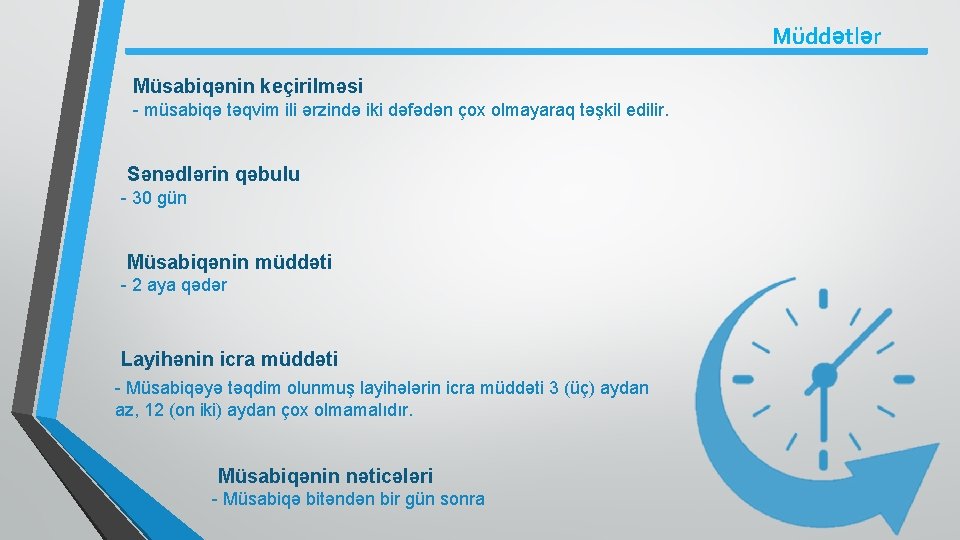 Müddətlər

Müsabiqənin keçirilməsi
- müsabiqə təqvim ili ərzində iki dəfədən çox olmayaraq təşkil edilir.

Sənədlərin qəbulu
- 30 gün

Müsabiqənin müddəti
- 2 aya qədər

Layihənin icra müddəti
- Müsabiqəyə təqdim olunmuş layihələrin icra müddəti 3 (üç) aydan az, 12 (on iki) aydan çox olmamalıdır.

Müsabiqənin nəticələri
- Müsabiqə bitəndən bir gün sonra